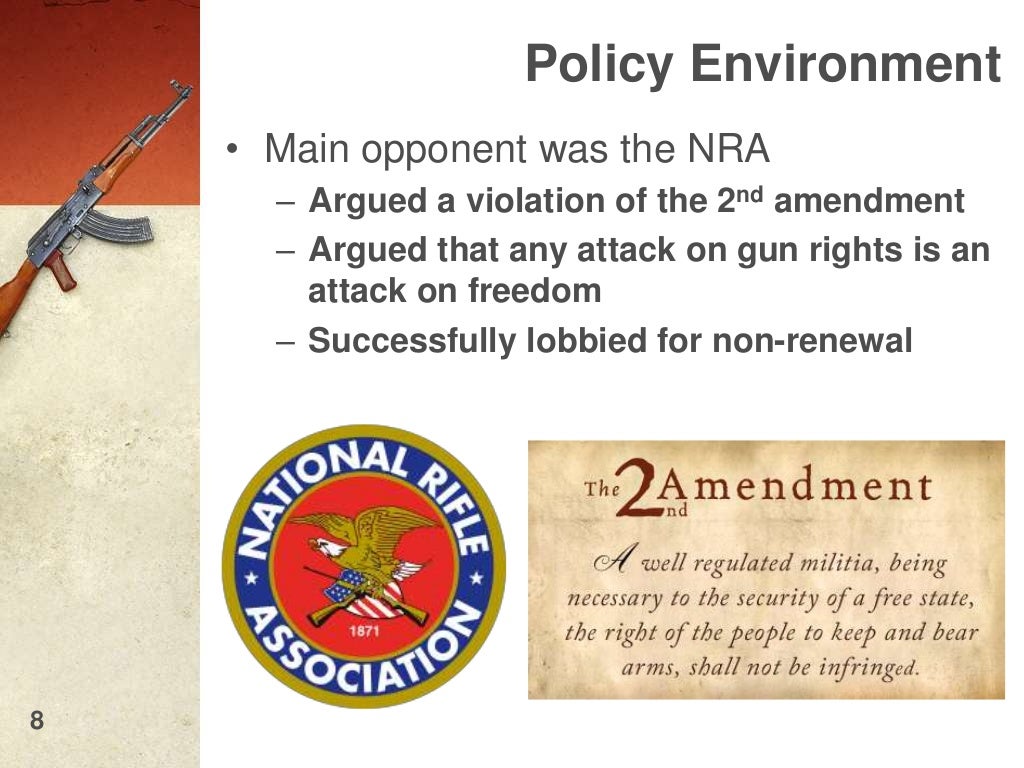 Policy Environment

• Main opponent was the NRA
  – Argued a violation of the 2nd amendment
  – Argued that any attack on gun rights is an attack on freedom
  – Successfully lobbied for non-renewal

NATIONAL RIFLE ASSOCIATION
1871

The 2nd Amendment
A well regulated militia, being necessary to the security of a free state, the right of the people to keep and bear arms, shall not be infringed.

8